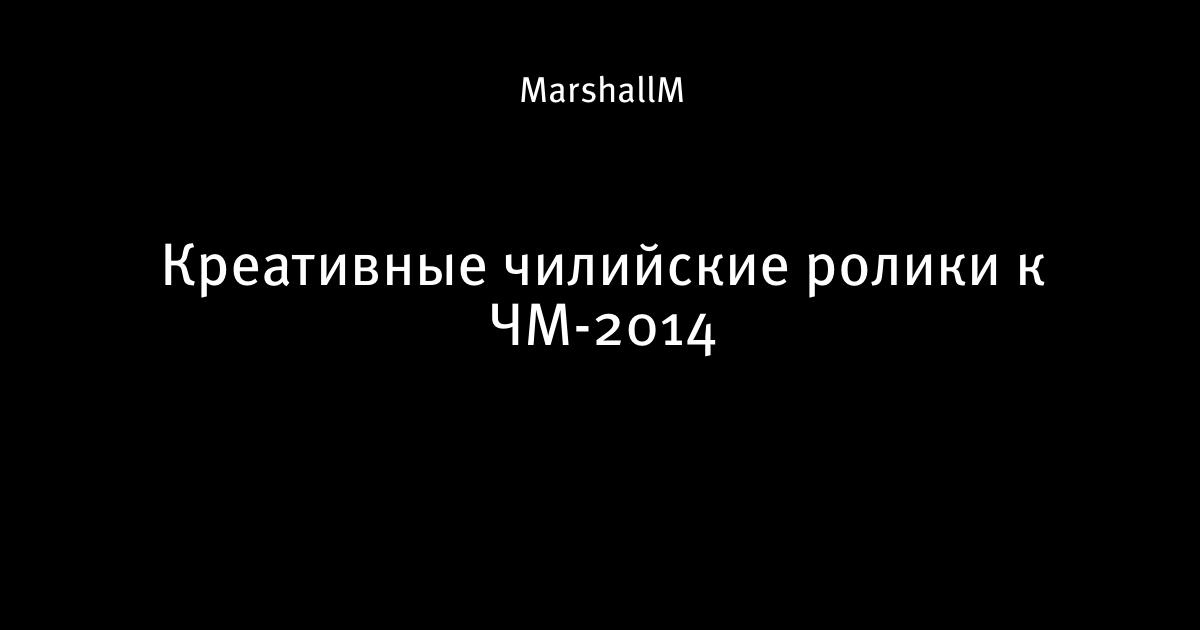 MarshallM

Креативные чилийские ролики к ЧМ-2014